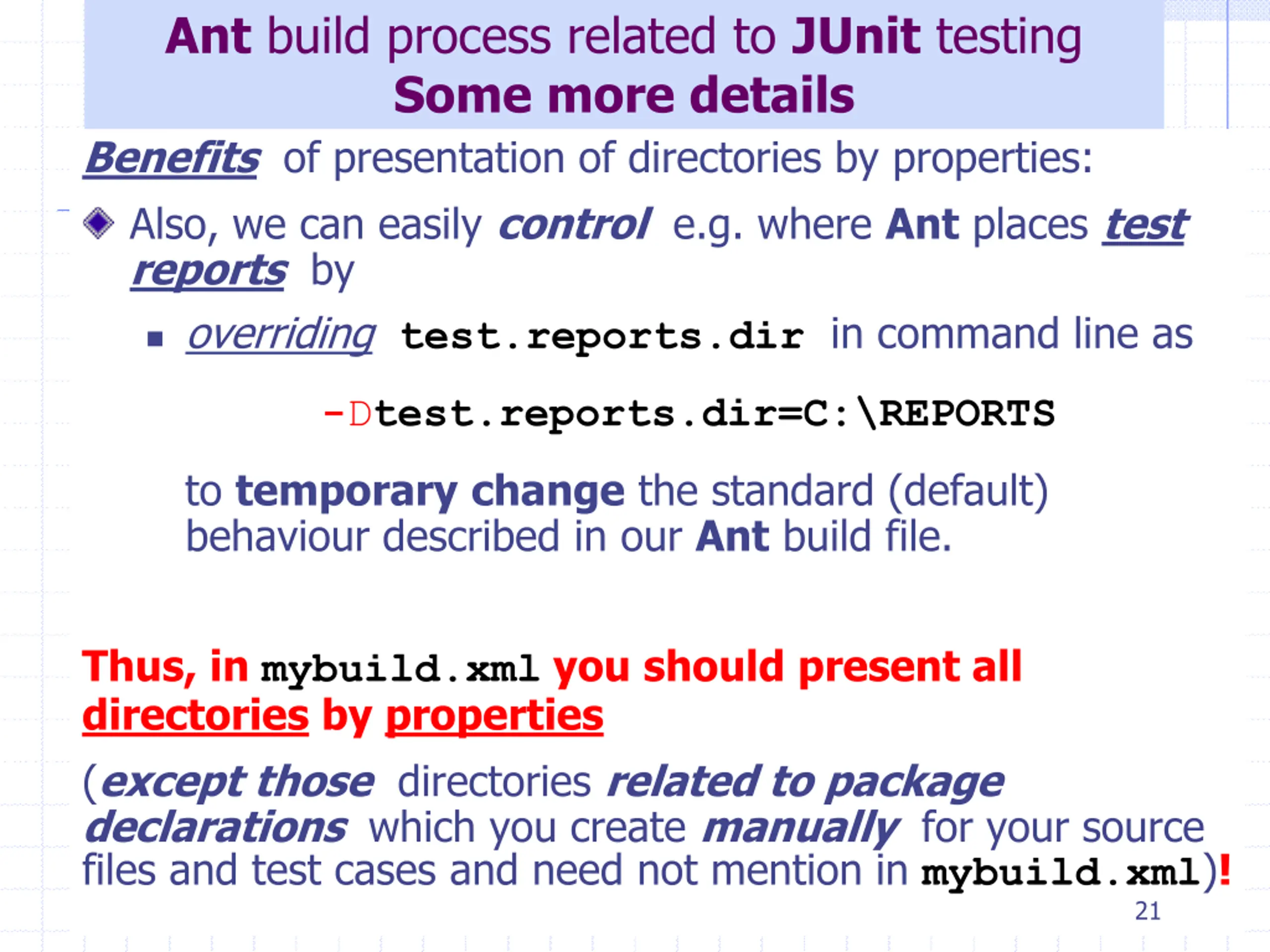 Ant build process related to JUnit testing
Some more details

Benefits of presentation of directories by properties:

Also, we can easily control e.g. where Ant places test reports by

overriding test.reports.dir in command line as

-Dtest.reports.dir=C:\REPORTS

to temporary change the standard (default) behaviour described in our Ant build file.

Thus, in mybuild.xml you should present all directories by properties

(except those directories related to package declarations which you create manually for your source files and test cases and need not mention in mybuild.xml)!

21